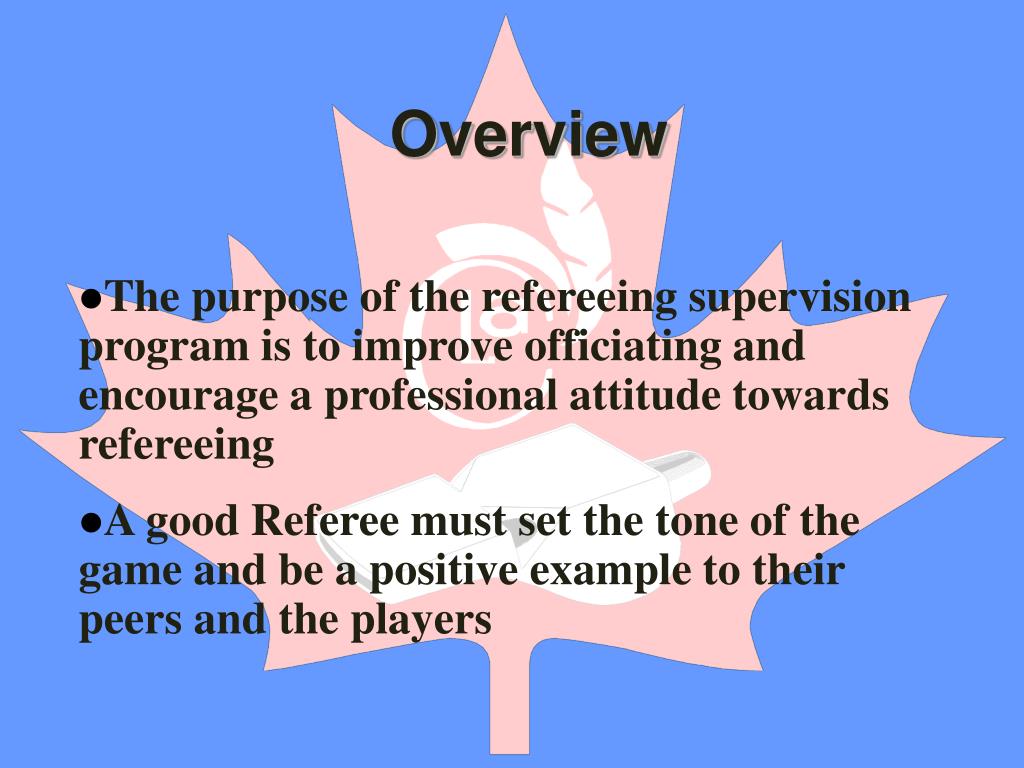 Overview

●The purpose of the refereeing supervision program is to improve officiating and encourage a professional attitude towards refereeing

●A good Referee must set the tone of the game and be a positive example to their peers and the players